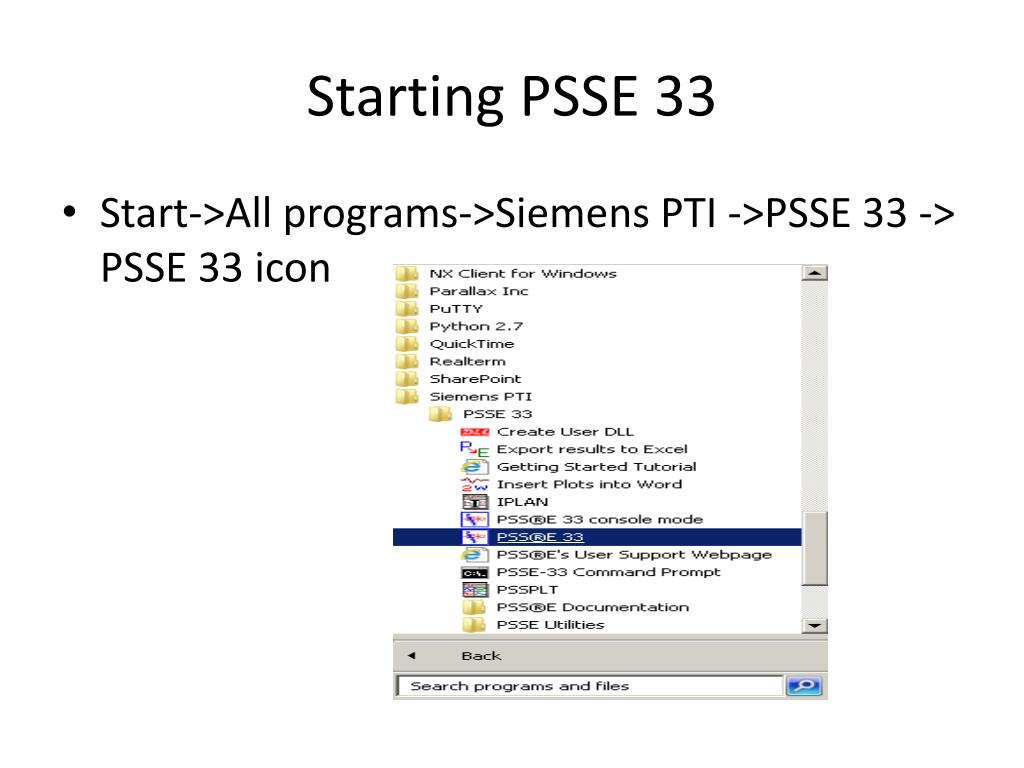 Starting PSSE 33

• Start->All programs->Siemens PTI ->PSSE 33 -> PSSE 33 icon

NX Client for Windows
Parallax Inc
PuTTY
Python 2.7
QuickTime
Realterm
SharePoint
Siemens PTI
PSSE 33
Create User DLL
Export results to Excel
Getting Started Tutorial
Insert Plots into Word
IPLAN
PSS®E 33 console mode
PSS®E 33
PSS®E's User Support Webpage
PSSE-33 Command Prompt
PSSPLT
PSS®E Documentation
PSSE Utilities
Back
Search programs and files